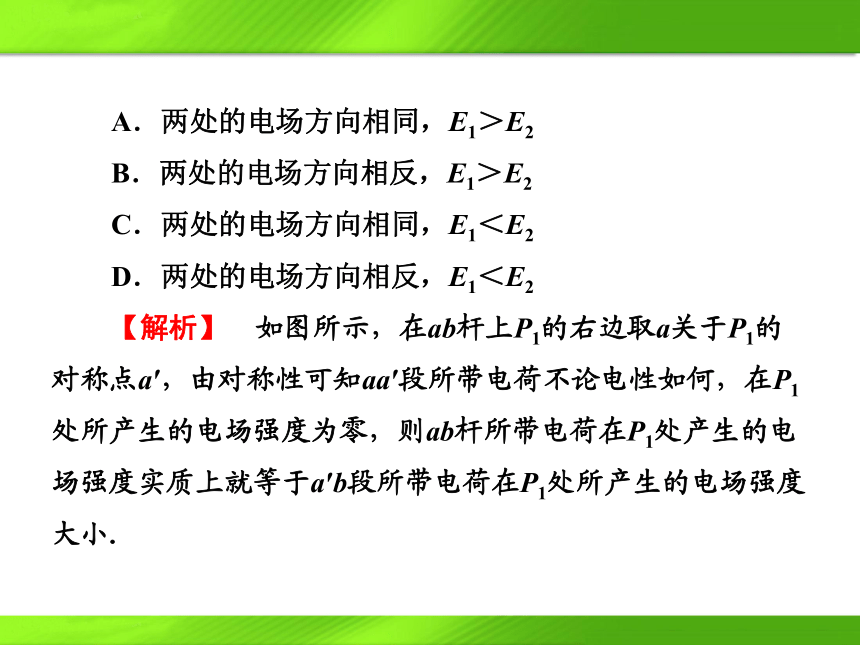 A．两处的电场方向相同，$E_1>E_2$
B．两处的电场方向相反，$E_1>E_2$
C．两处的电场方向相同，$E_1<E_2$
D．两处的电场方向相反，$E_1<E_2$

【解析】　如图所示，在$ab$杆上$P_1$的右边取$a$关于$P_1$的对称点$a'$，由对称性可知$aa'$段所带电荷不论电性如何，在$P_1$处所产生的电场强度为零，则$ab$杆所带电荷在$P_1$处产生的电场强度实质上就等于$a'b$段所带电荷在$P_1$处所产生的电场强度大小．